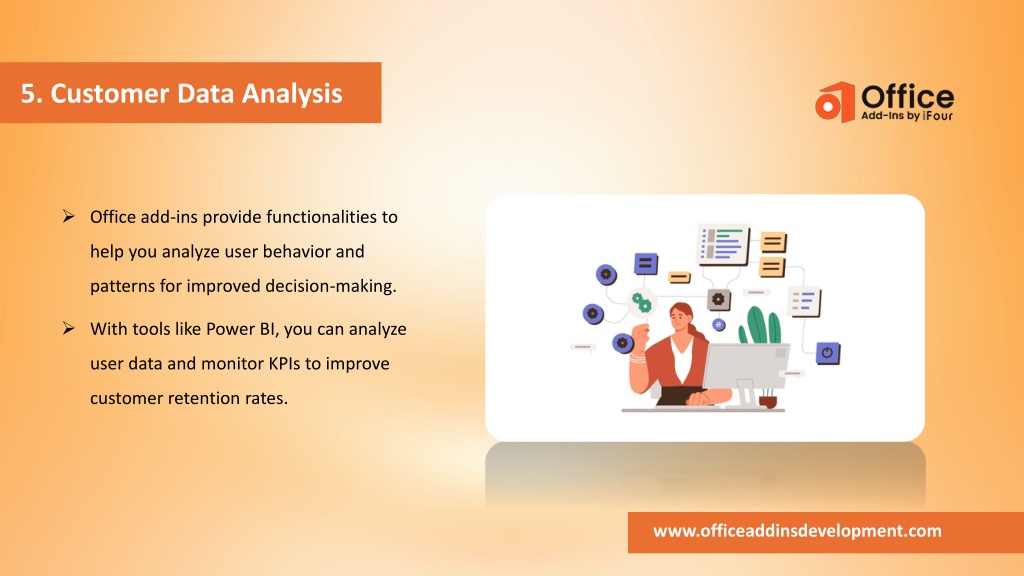 5. Customer Data Analysis

Office
Add-ins by iFour

➢ Office add-ins provide functionalities to help you analyze user behavior and patterns for improved decision-making.

➢ With tools like Power BI, you can analyze user data and monitor KPIs to improve customer retention rates.

www.officeaddinsdevelopment.com